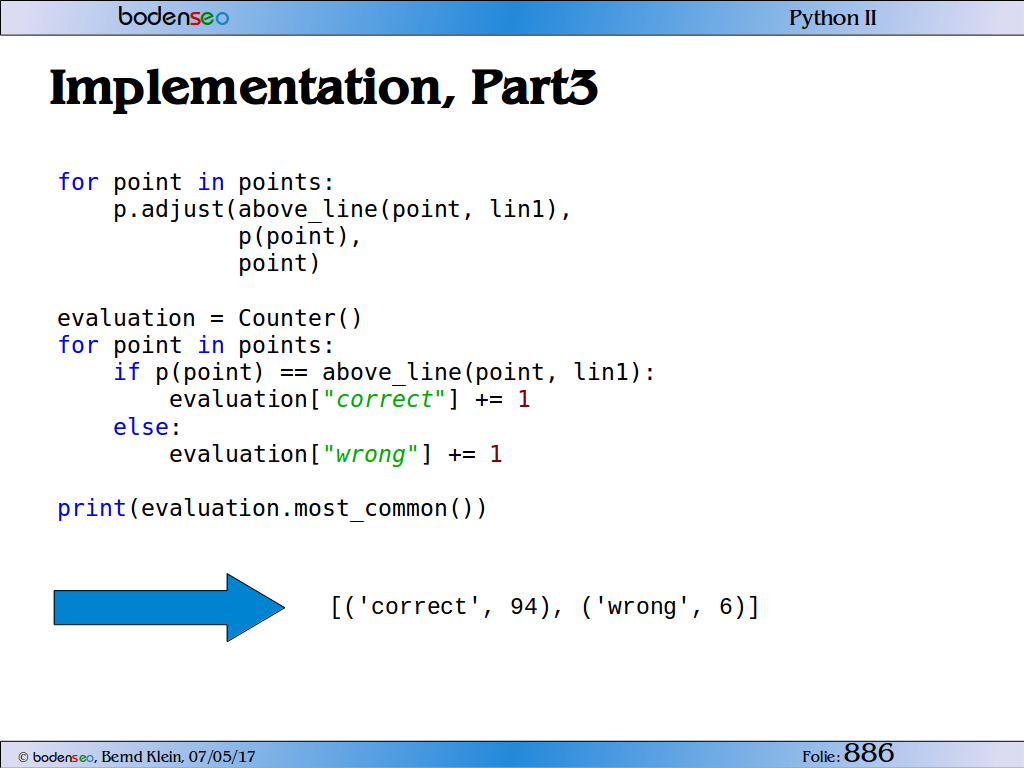 bodenseo
Python II

Implementation, Part3

for point in points:
    p.adjust(above_line(point, lin1),
             p(point),
             point)

evaluation = Counter()
for point in points:
    if p(point) == above_line(point, lin1):
        evaluation["correct"] += 1
    else:
        evaluation["wrong"] += 1

print(evaluation.most_common())

[('correct', 94), ('wrong', 6)]

© bodenseo, Bernd Klein, 07/05/17
Folie: 886